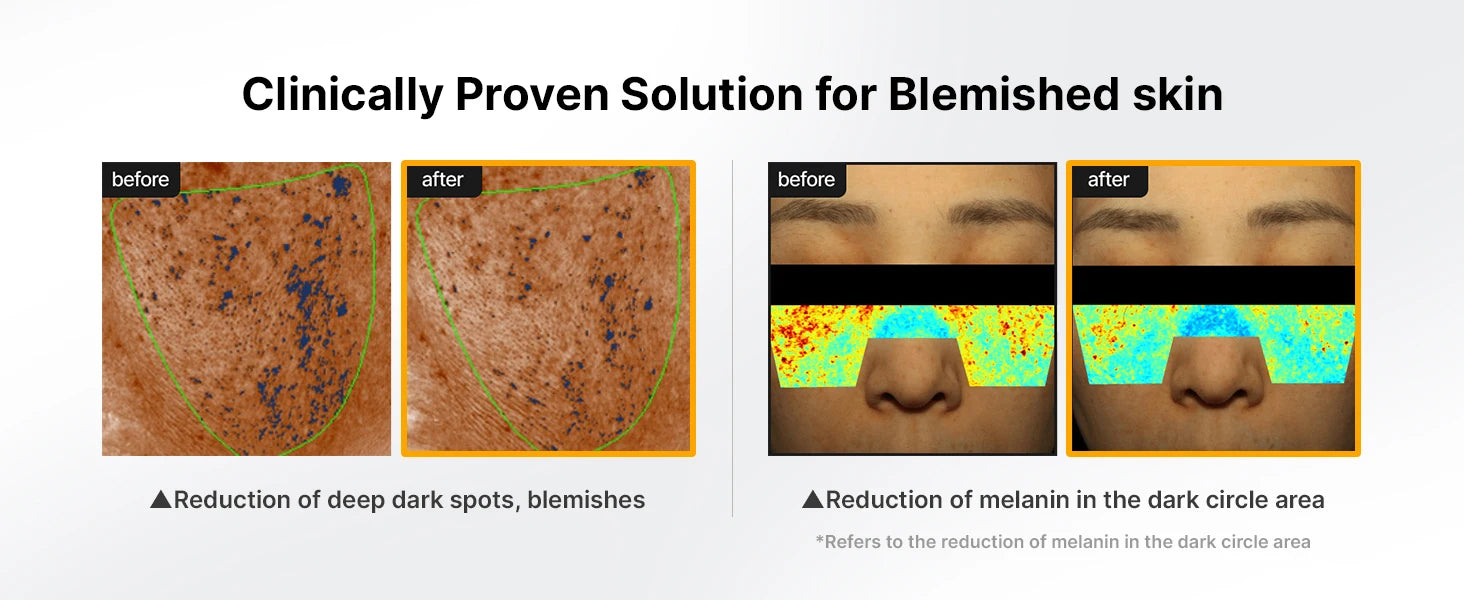 Clinically Proven Solution for Blemished skin

before

after

▲Reduction of deep dark spots, blemishes

before

after

▲Reduction of melanin in the dark circle area

*Refers to the reduction of melanin in the dark circle area